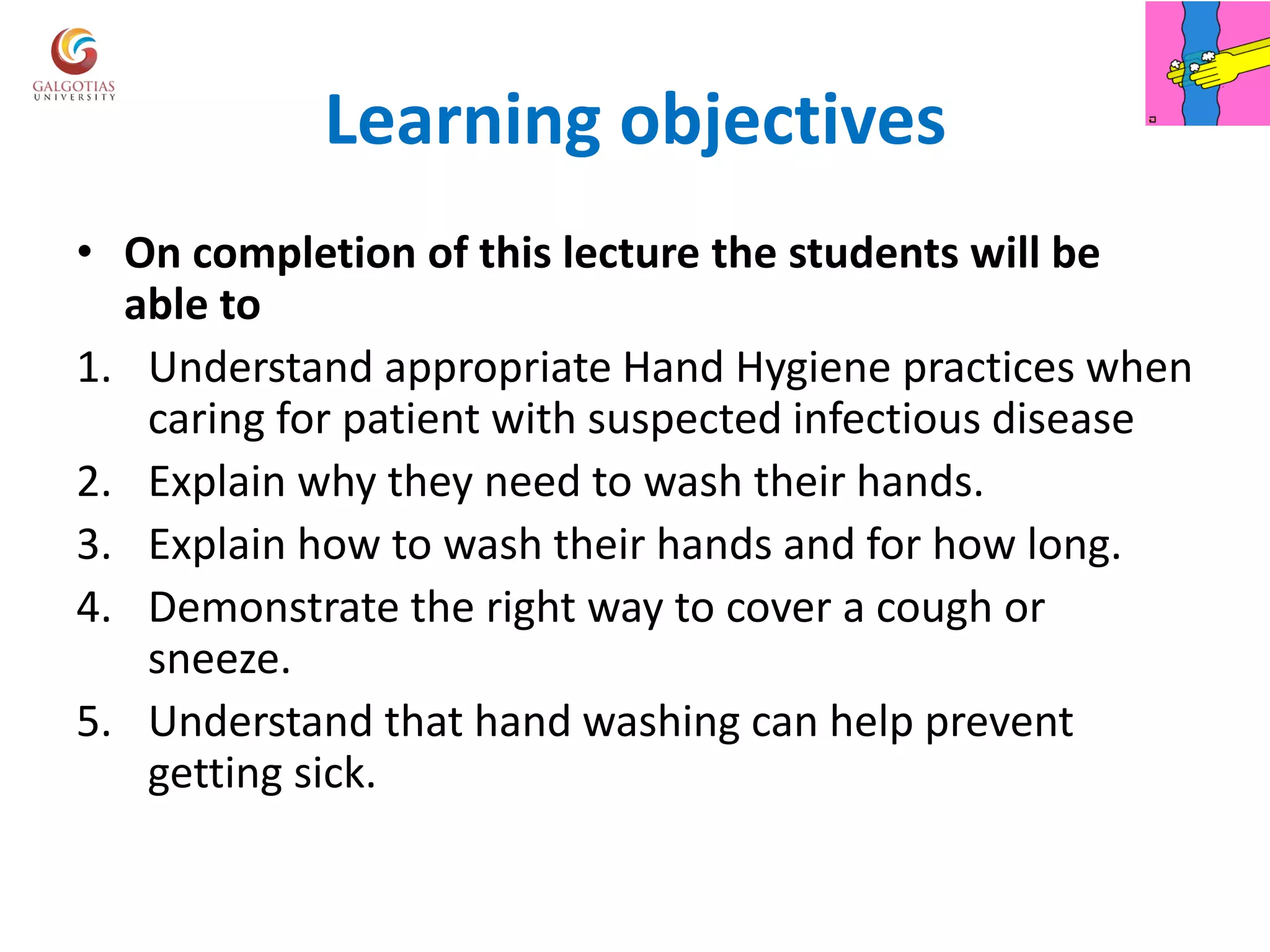 GALGOTIAS
UNIVERSITY

Learning objectives

• On completion of this lecture the students will be able to

1. Understand appropriate Hand Hygiene practices when caring for patient with suspected infectious disease
2. Explain why they need to wash their hands.
3. Explain how to wash their hands and for how long.
4. Demonstrate the right way to cover a cough or sneeze.
5. Understand that hand washing can help prevent getting sick.